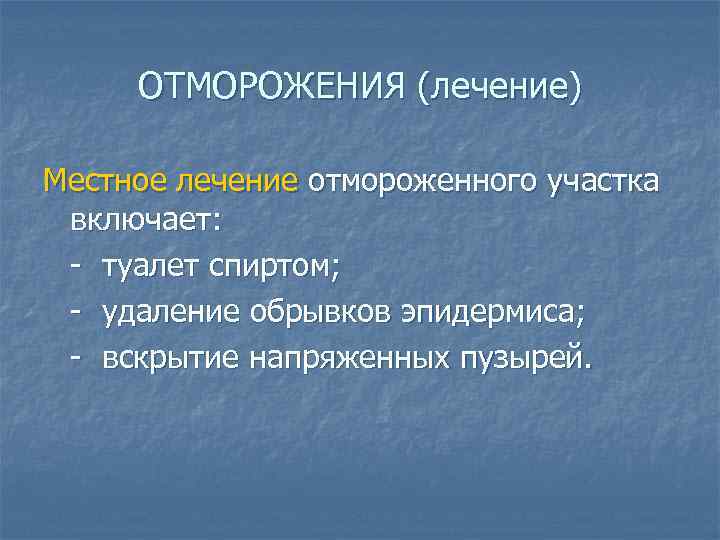 ОТМОРОЖЕНИЯ (лечение)

Местное лечение отмороженного участка включает:
- туалет спиртом;
- удаление обрывков эпидермиса;
- вскрытие напряженных пузырей.